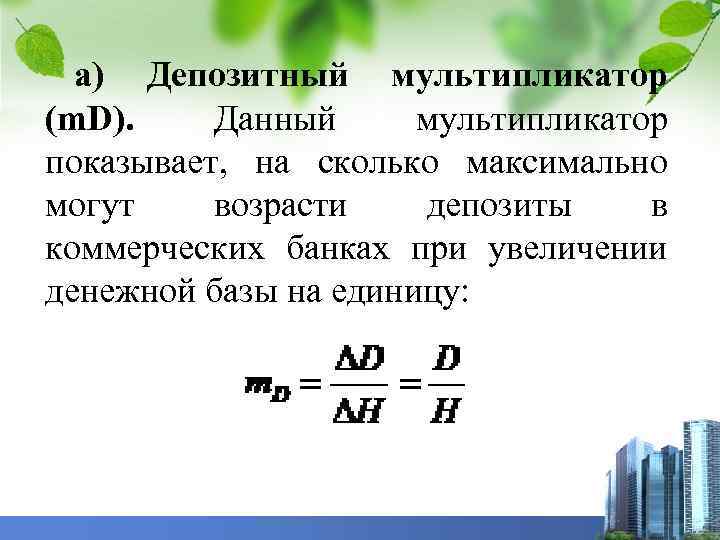 а) Депозитный мультипликатор (mD). Данный мультипликатор показывает, на сколько максимально могут возрасти депозиты в коммерческих банках при увеличении денежной базы на единицу:

$m_D = \frac{\Delta D}{\Delta H} = \frac{D}{H}$